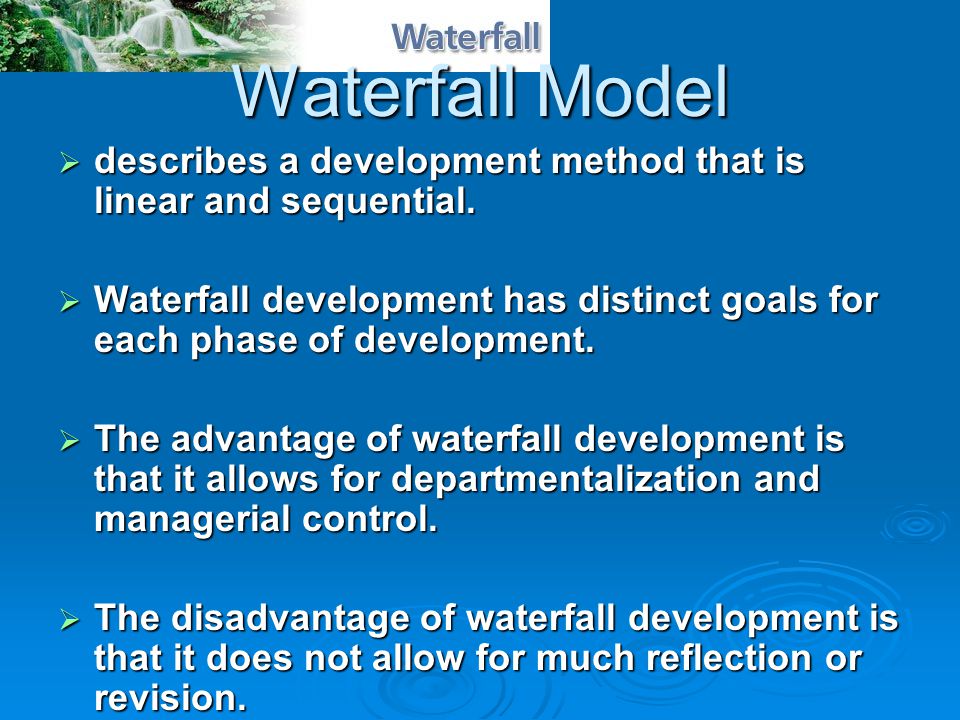 Waterfall

Waterfall Model

➢ describes a development method that is linear and sequential.

➢ Waterfall development has distinct goals for each phase of development.

➢ The advantage of waterfall development is that it allows for departmentalization and managerial control.

➢ The disadvantage of waterfall development is that it does not allow for much reflection or revision.